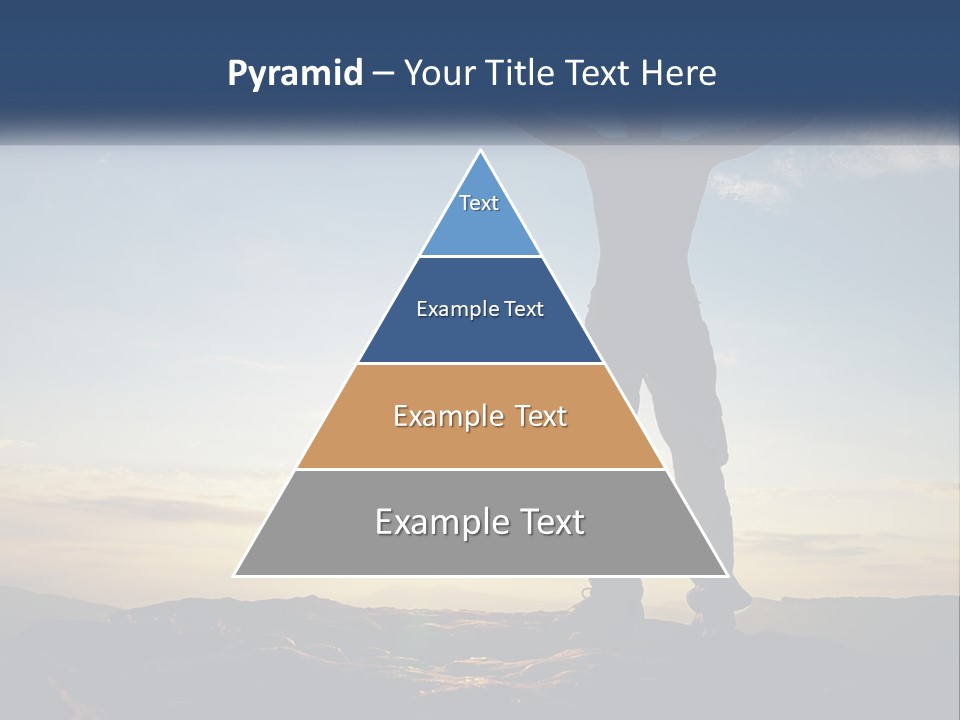 Pyramid – Your Title Text Here

Text

Example Text

Example Text

Example Text